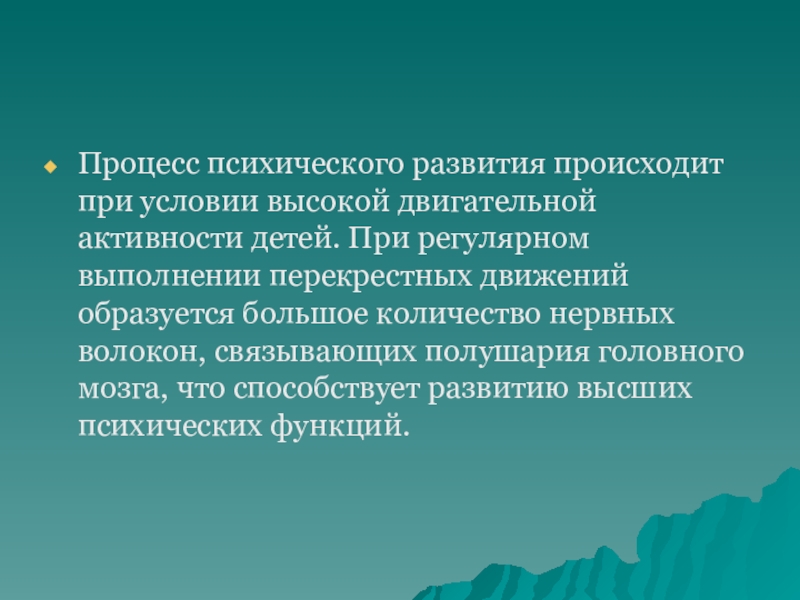 Процесс психического развития происходит при условии высокой двигательной активности детей. При регулярном выполнении перекрестных движений образуется большое количество нервных волокон, связывающих полушария головного мозга, что способствует развитию высших психических функций.